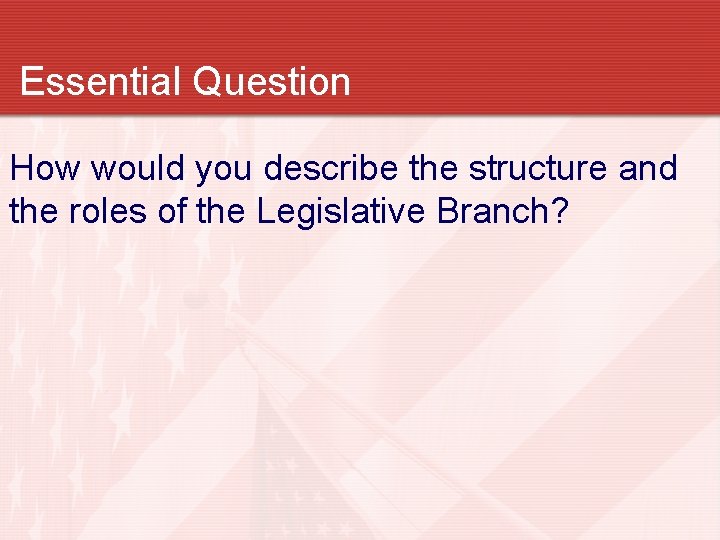 Essential Question

How would you describe the structure and the roles of the Legislative Branch?